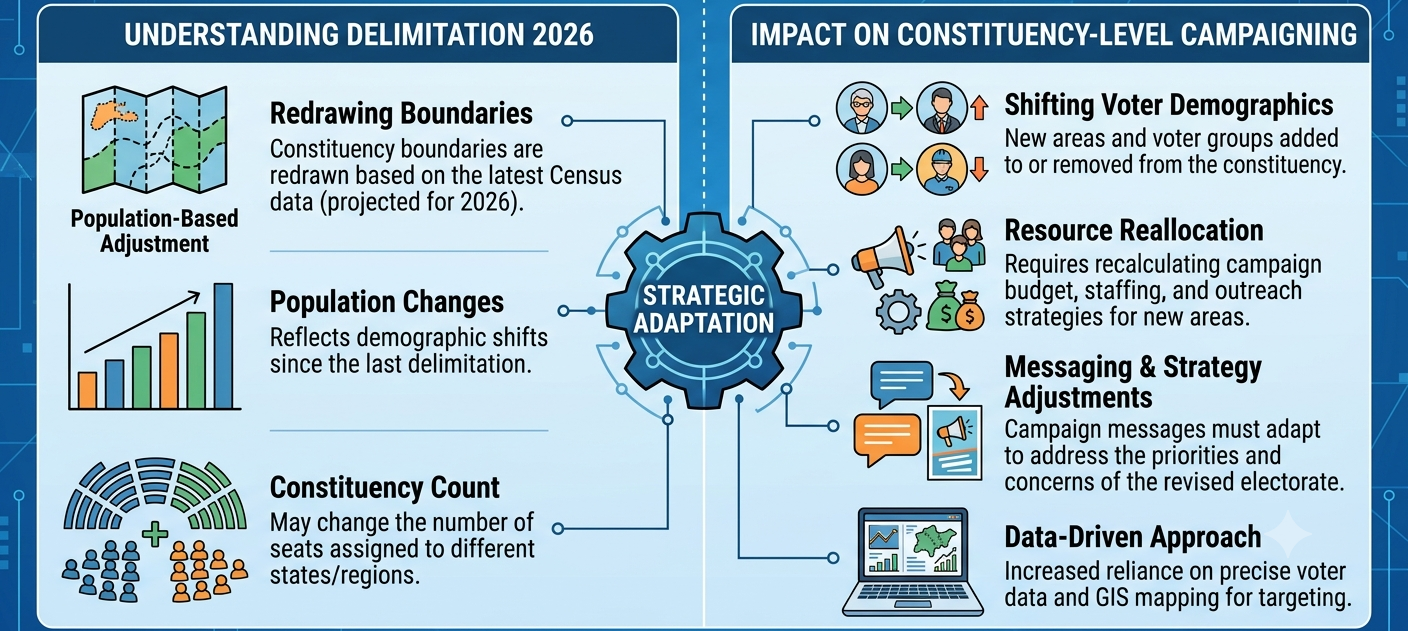 UNDERSTANDING DELIMITATION 2026

Population-Based Adjustment

Redrawing Boundaries
Constituency boundaries are redrawn based on the latest Census data (projected for 2026).

Population Changes
Reflects demographic shifts since the last delimitation.

Constituency Count
May change the number of seats assigned to different states/regions.

STRATEGIC ADAPTATION

IMPACT ON CONSTITUENCY-LEVEL CAMPAIGNING

Shifting Voter Demographics
New areas and voter groups added to or removed from the constituency.

Resource Reallocation
Requires recalculating campaign budget, staffing, and outreach strategies for new areas.

Messaging & Strategy Adjustments
Campaign messages must adapt to address the priorities and concerns of the revised electorate.

Data-Driven Approach
Increased reliance on precise voter data and GIS mapping for targeting.